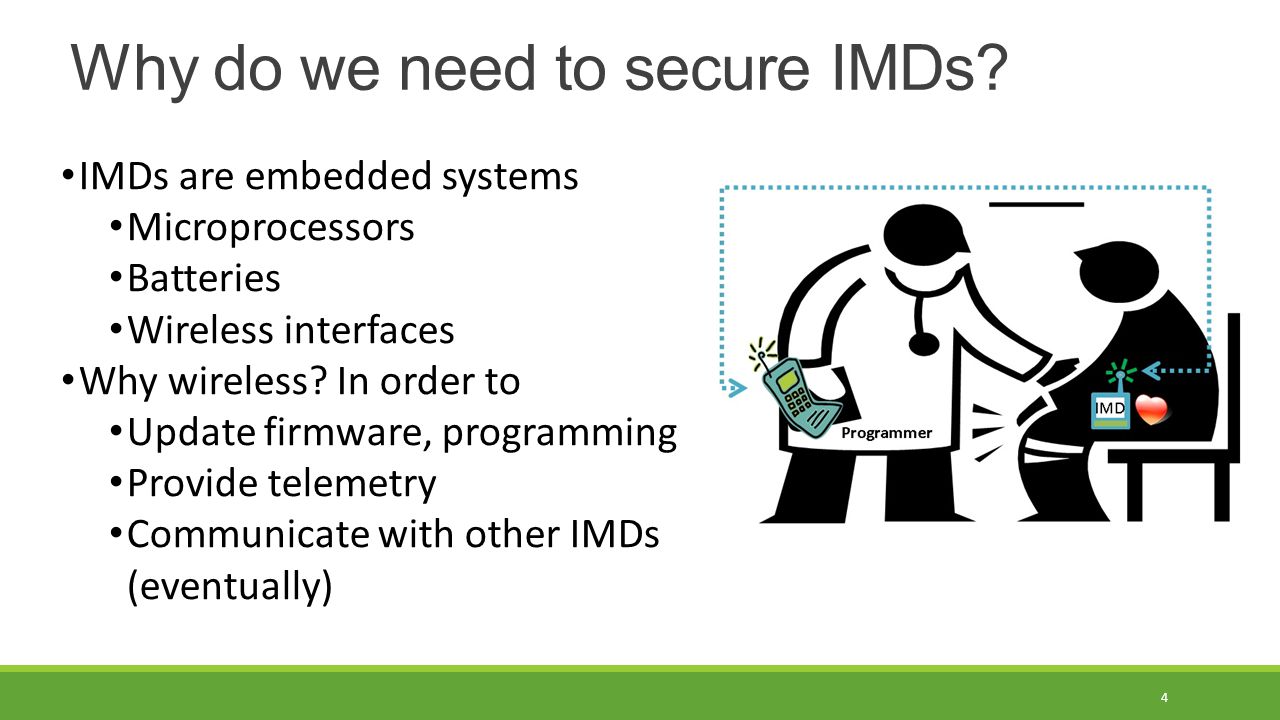 Why do we need to secure IMDs?

• IMDs are embedded systems
• Microprocessors
• Batteries
• Wireless interfaces
• Why wireless? In order to
• Update firmware, programming
• Provide telemetry
• Communicate with other IMDs (eventually)

Programmer

IMD

4